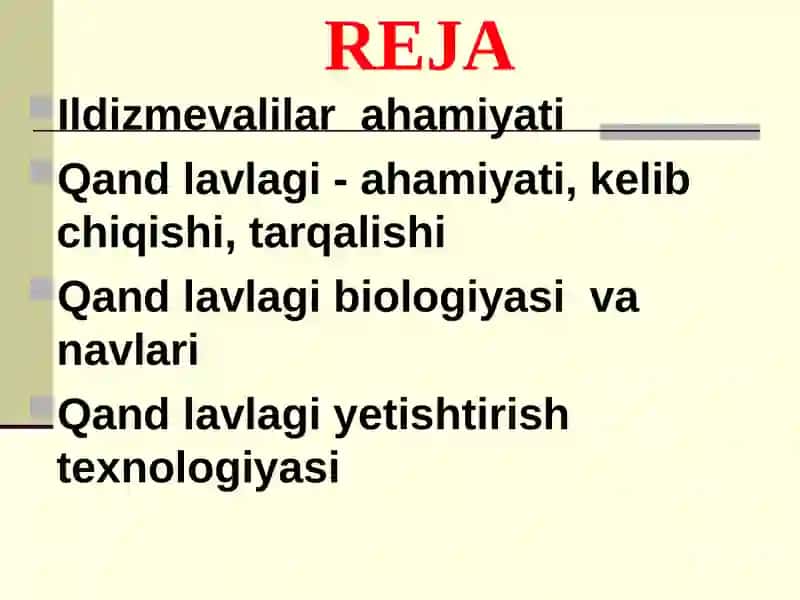 REJA

Ildizmevalilar ahamiyati

Qand lavlagi - ahamiyati, kelib chiqishi, tarqalishi

Qand lavlagi biologiyasi va navlari

Qand lavlagi yetishtirish texnologiyasi